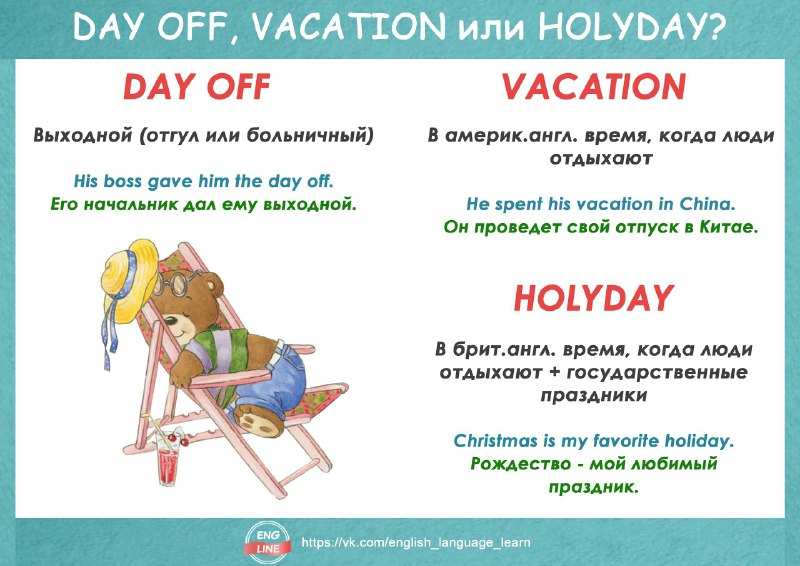 DAY OFF, VACATION или HOLYDAY?

DAY OFF

Выходной (отгул или больничный)

His boss gave him the day off.
Его начальник дал ему выходной.

VACATION

В америк.англ. время, когда люди отдыхают

He spent his vacation in China.
Он проведет свой отпуск в Китае.

HOLYDAY

В брит.англ. время, когда люди отдыхают + государственные праздники

Christmas is my favorite holiday.
Рождество - мой любимый праздник.

ENG LINE https://vk.com/english_language_learn